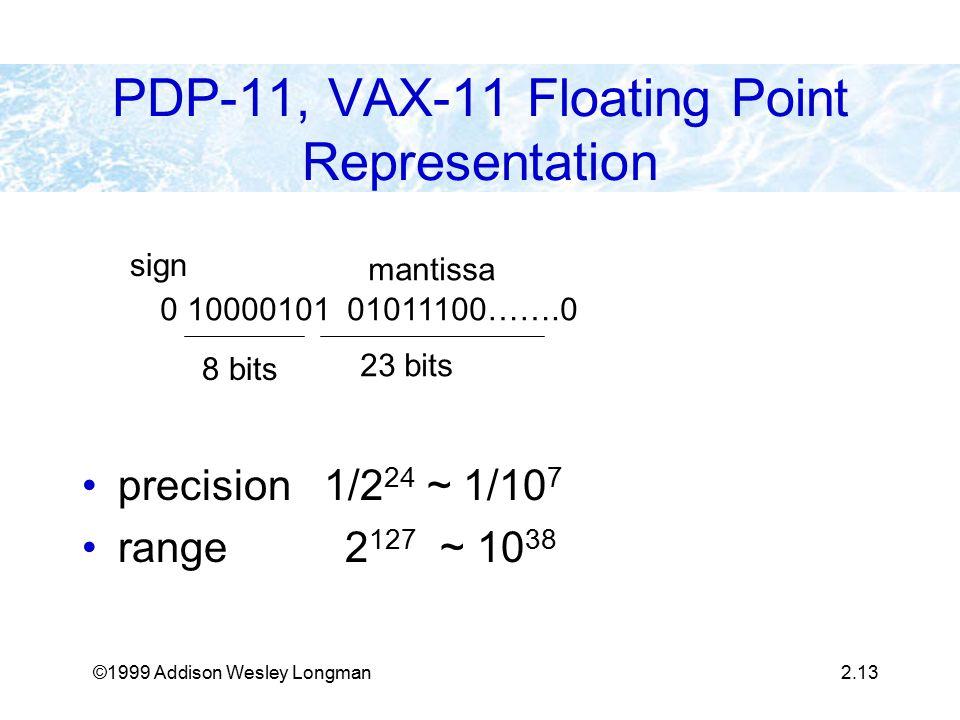 PDP-11, VAX-11 Floating Point Representation

sign

mantissa

0 10000101 01011100…….0

8 bits

23 bits

• precision $1/2^{24} \sim 1/10^{7}$
• range $2^{127} \sim 10^{38}$

©1999 Addison Wesley Longman

2.13